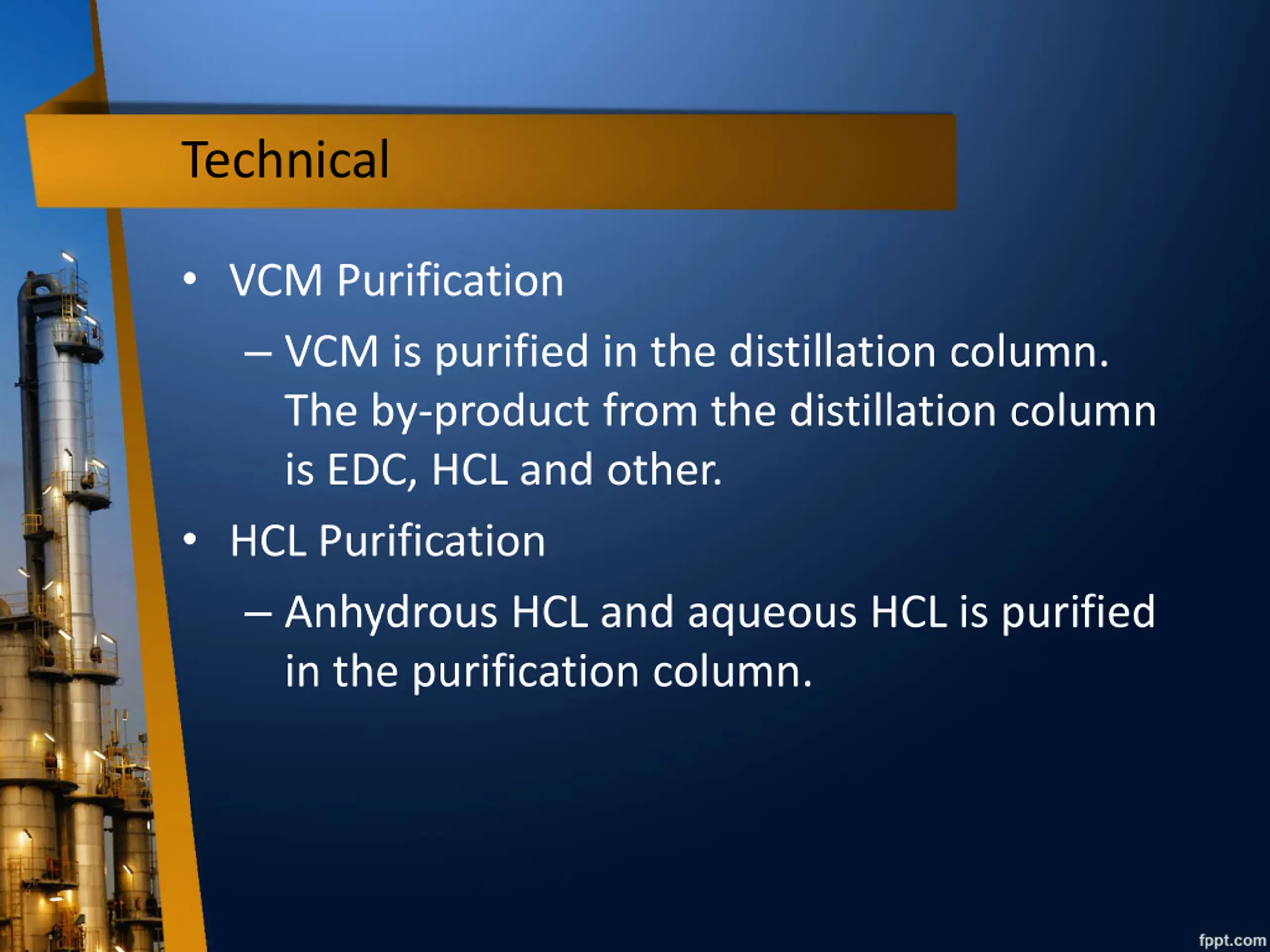 Technical

• VCM Purification
– VCM is purified in the distillation column. The by-product from the distillation column is EDC, HCL and other.
• HCL Purification
– Anhydrous HCL and aqueous HCL is purified in the purification column.

fppt.com